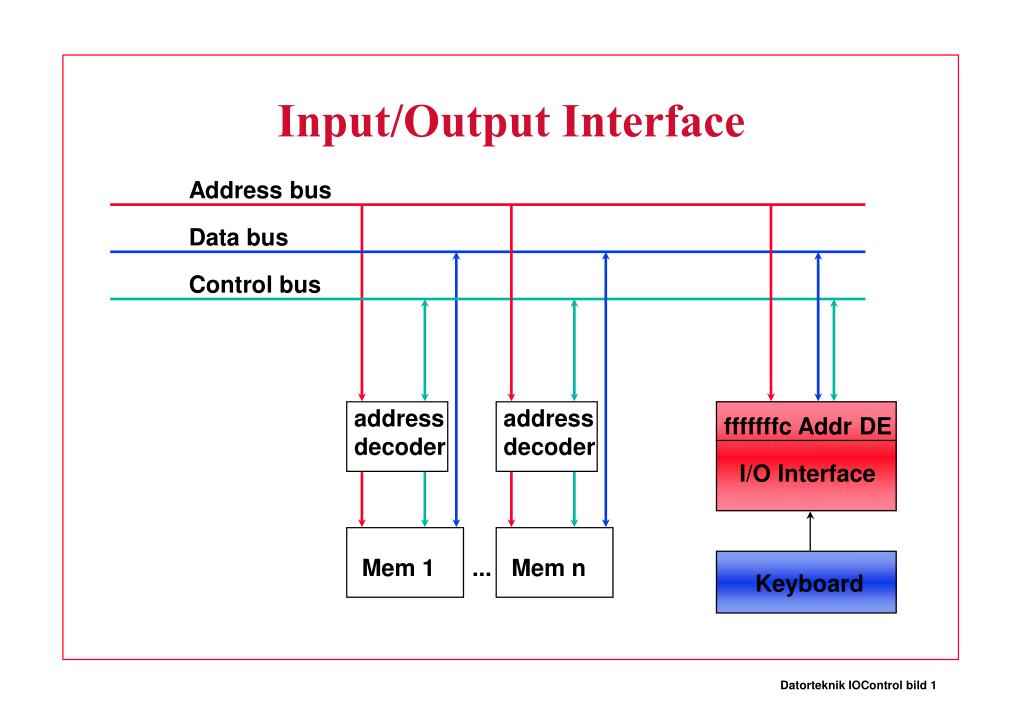 Input/Output Interface

Address bus

Data bus

Control bus

address decoder

address decoder

fffffffc Addr DE

I/O Interface

Mem 1

...

Mem n

Keyboard

Datorteknik IOControl bild 1